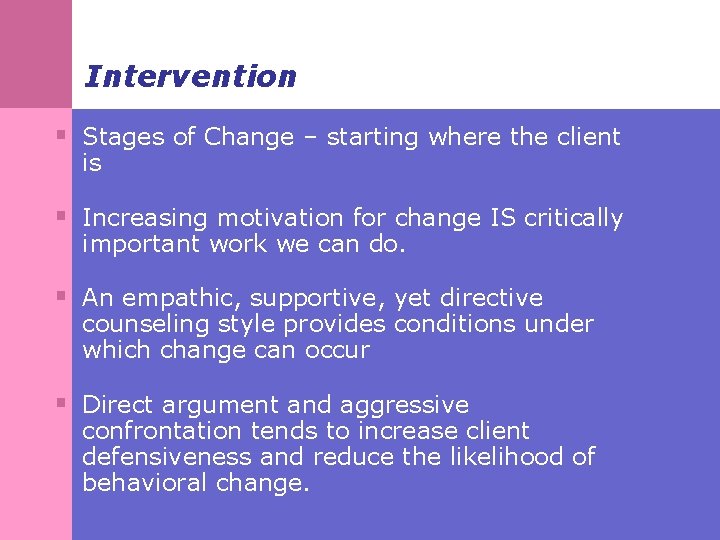 Intervention

▪ Stages of Change – starting where the client is

▪ Increasing motivation for change IS critically important work we can do.

▪ An empathic, supportive, yet directive counseling style provides conditions under which change can occur

▪ Direct argument and aggressive confrontation tends to increase client defensiveness and reduce the likelihood of behavioral change.